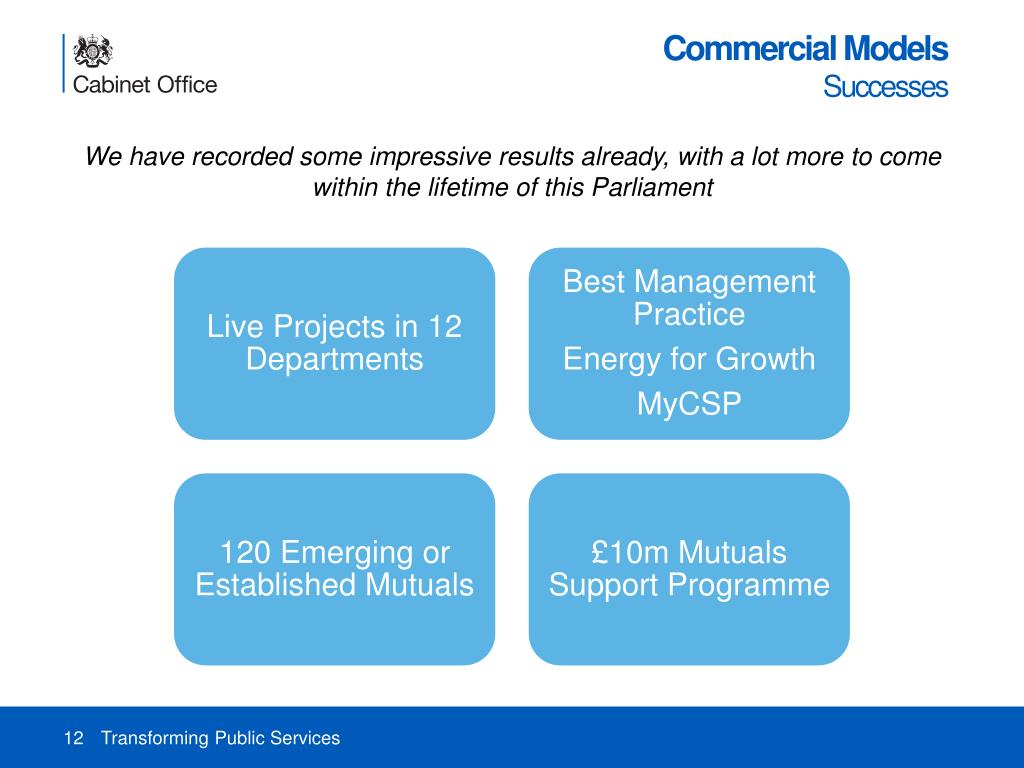 Cabinet Office

Commercial Models
Successes

We have recorded some impressive results already, with a lot more to come within the lifetime of this Parliament

Live Projects in 12 Departments

Best Management Practice

Energy for Growth

MyCSP

120 Emerging or Established Mutuals

£10m Mutuals Support Programme

12 Transforming Public Services